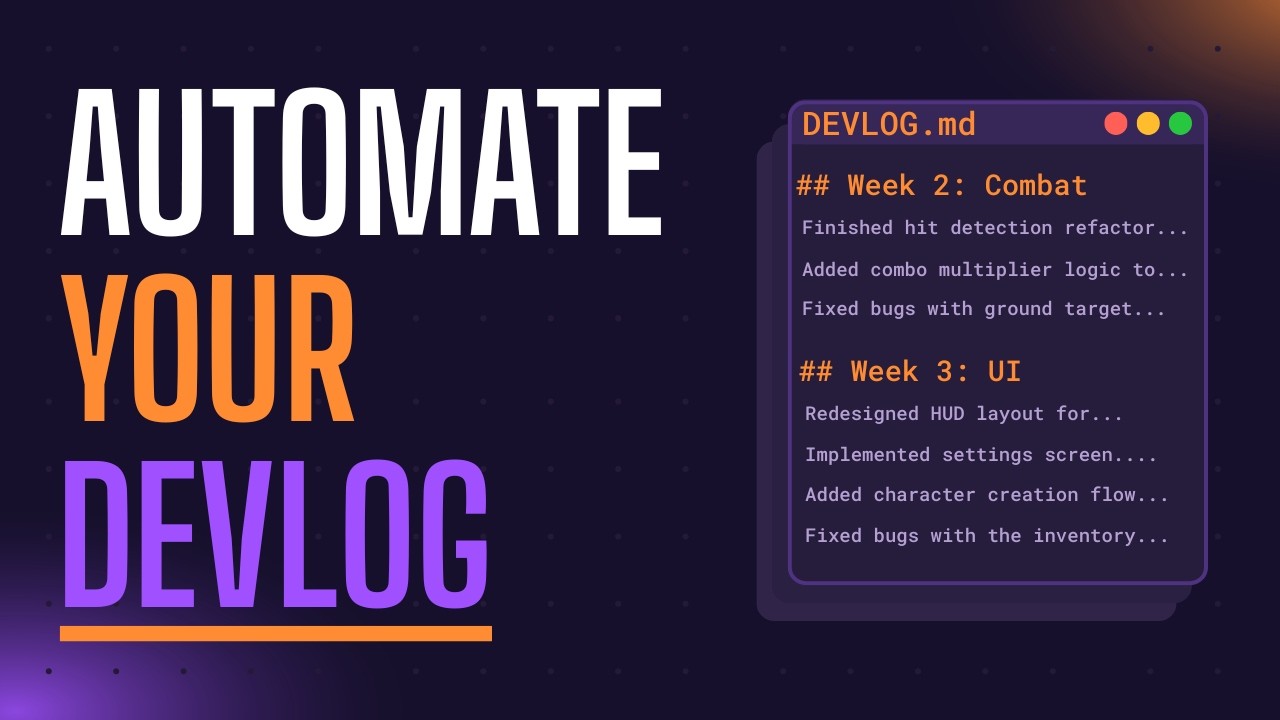 AUTOMATE
YOUR
DEVLOG

DEVLOG.md

## Week 2: Combat

Finished hit detection refactor...

Added combo multiplier logic to...

Fixed bugs with ground target...

## Week 3: UI

Redesigned HUD layout for...

Implemented settings screen....

Added character creation flow...

Fixed bugs with the inventory...